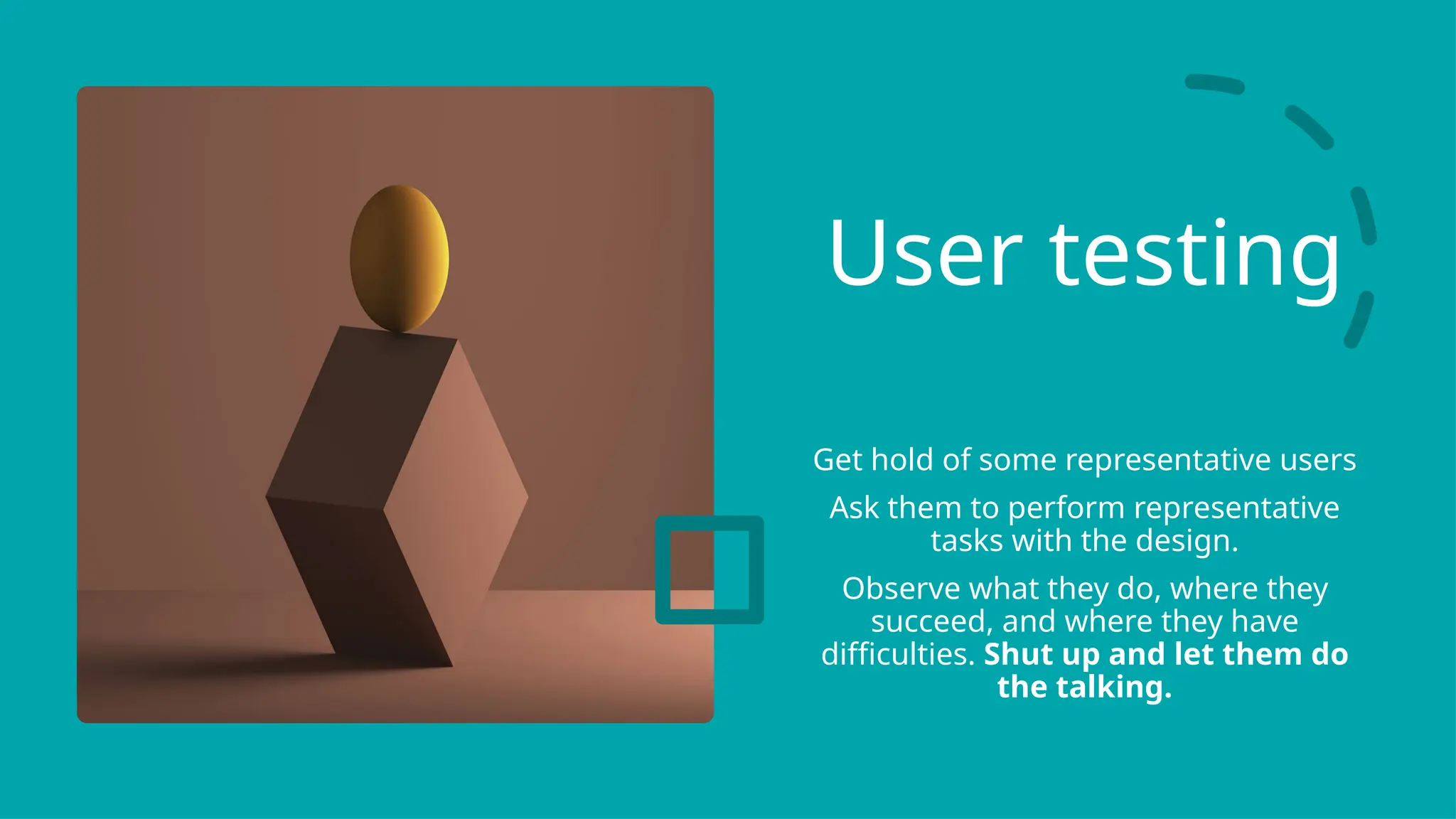 User testing

Get hold of some representative users

Ask them to perform representative tasks with the design.

Observe what they do, where they succeed, and where they have difficulties. Shut up and let them do the talking.